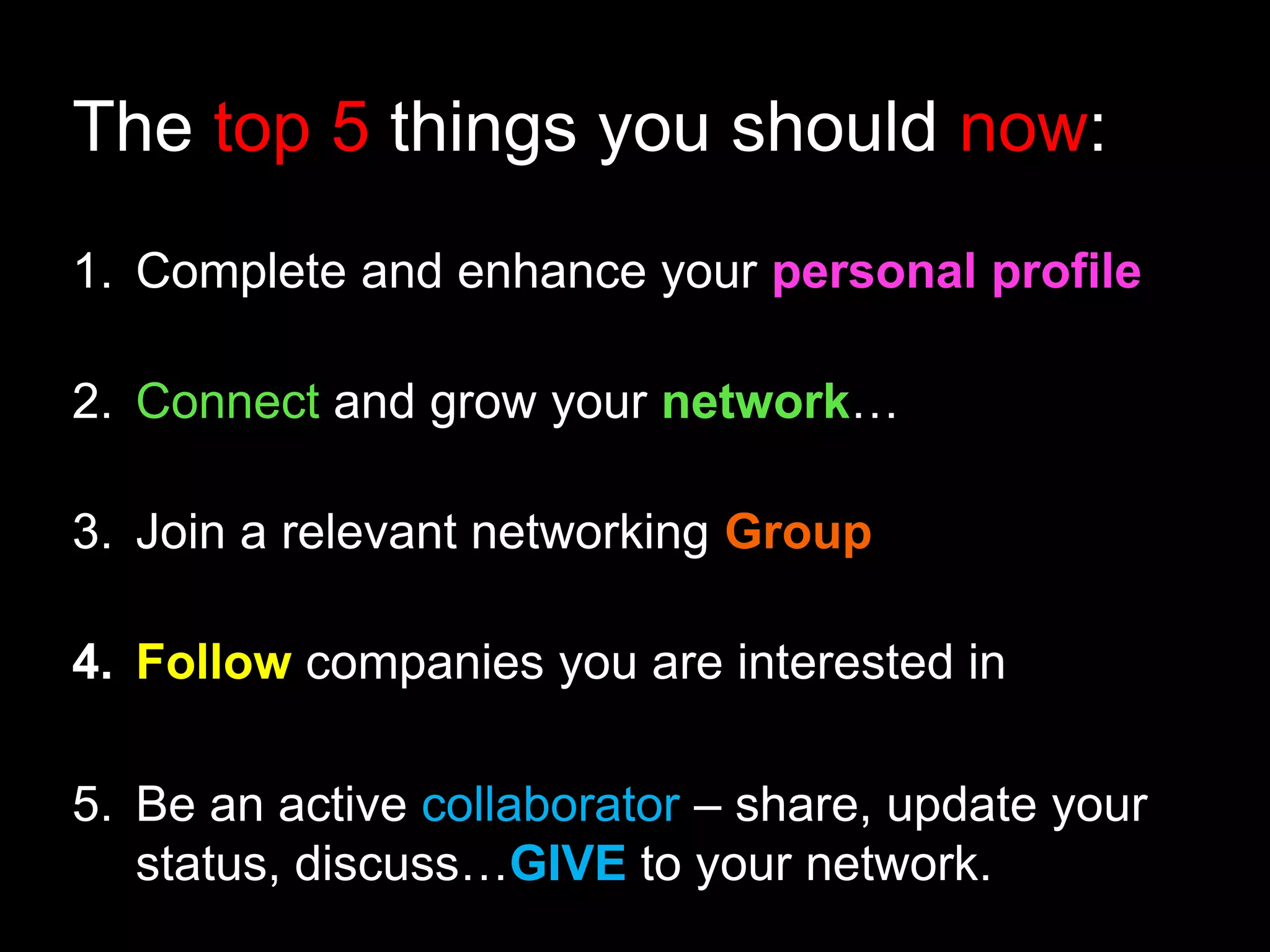 The top 5 things you should now:

1. Complete and enhance your personal profile

2. Connect and grow your network…

3. Join a relevant networking Group

4. Follow companies you are interested in

5. Be an active collaborator – share, update your status, discuss…GIVE to your network.